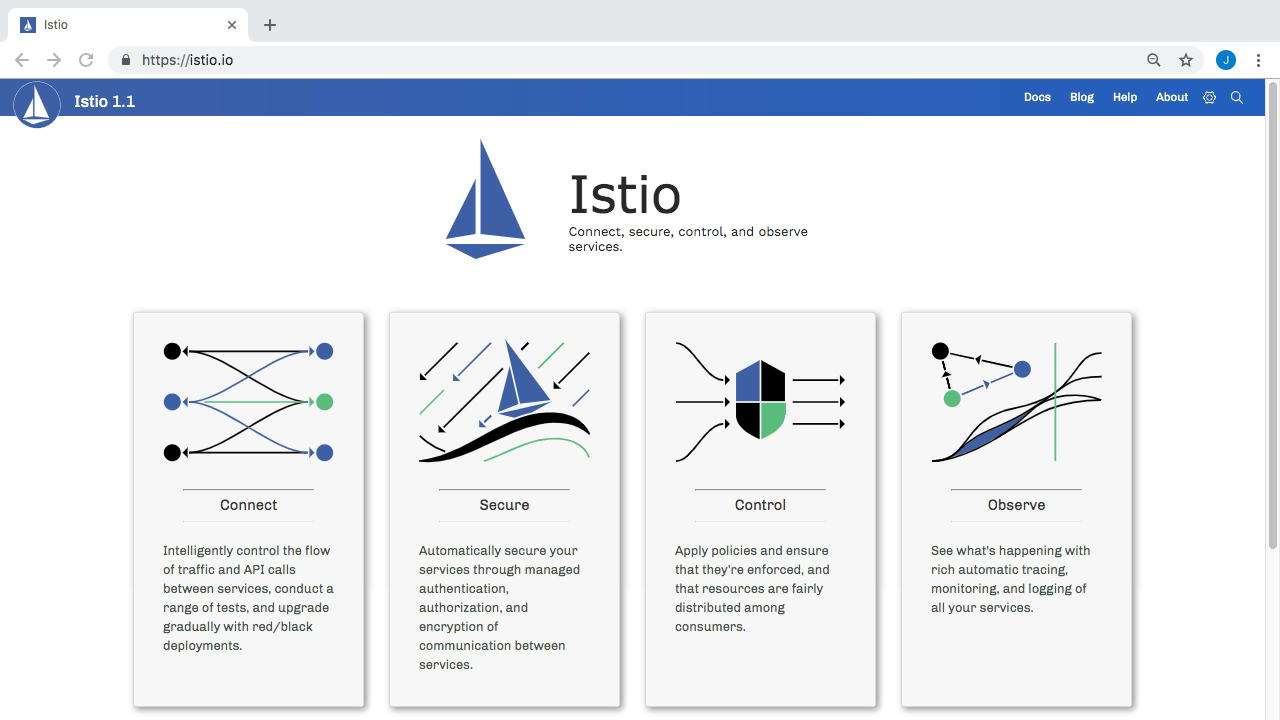 Istio
https://istio.io
J

Istio 1.1
Docs Blog Help About

Istio
Connect, secure, control, and observe services.

Connect
Intelligently control the flow of traffic and API calls between services, conduct a range of tests, and upgrade gradually with red/black deployments.

Secure
Automatically secure your services through managed authentication, authorization, and encryption of communication between services.

Control
Apply policies and ensure that they're enforced, and that resources are fairly distributed among consumers.

Observe
See what's happening with rich automatic tracing, monitoring, and logging of all your services.